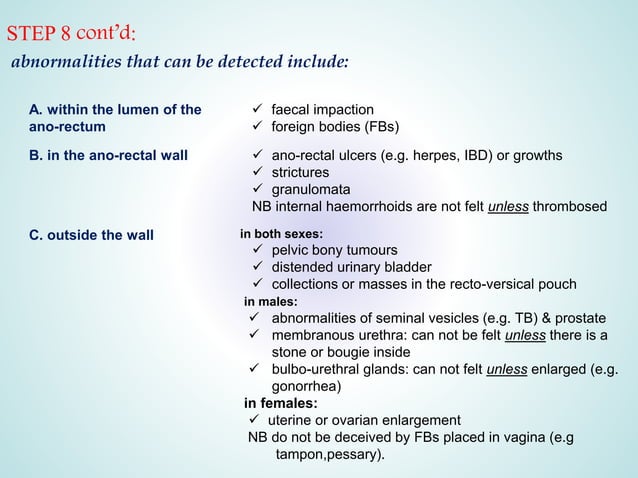 STEP 8 cont'd:

abnormalities that can be detected include:

A. within the lumen of the ano-rectum

✓ faecal impaction
✓ foreign bodies (FBs)

B. in the ano-rectal wall

✓ ano-rectal ulcers (e.g. herpes, IBD) or growths
✓ strictures
✓ granulomata
NB internal haemorrhoids are not felt unless thrombosed

C. outside the wall

in both sexes:
✓ pelvic bony tumours
✓ distended urinary bladder
✓ collections or masses in the recto-versical pouch

in males:
✓ abnormalities of seminal vesicles (e.g. TB) & prostate
✓ membranous urethra: can not be felt unless there is a stone or bougie inside
✓ bulbo-urethral glands: can not felt unless enlarged (e.g. gonorrhea)

in females:
✓ uterine or ovarian enlargement
NB do not be deceived by FBs placed in vagina (e.g tampon,pessary).